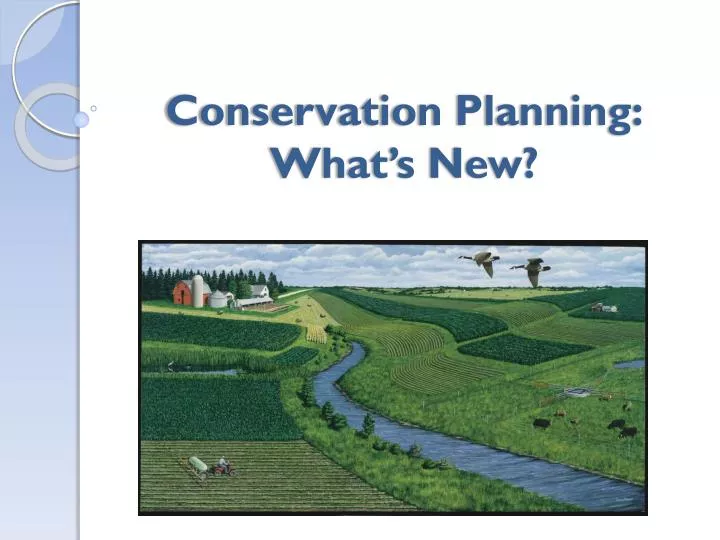 Conservation Planning:
What's New?